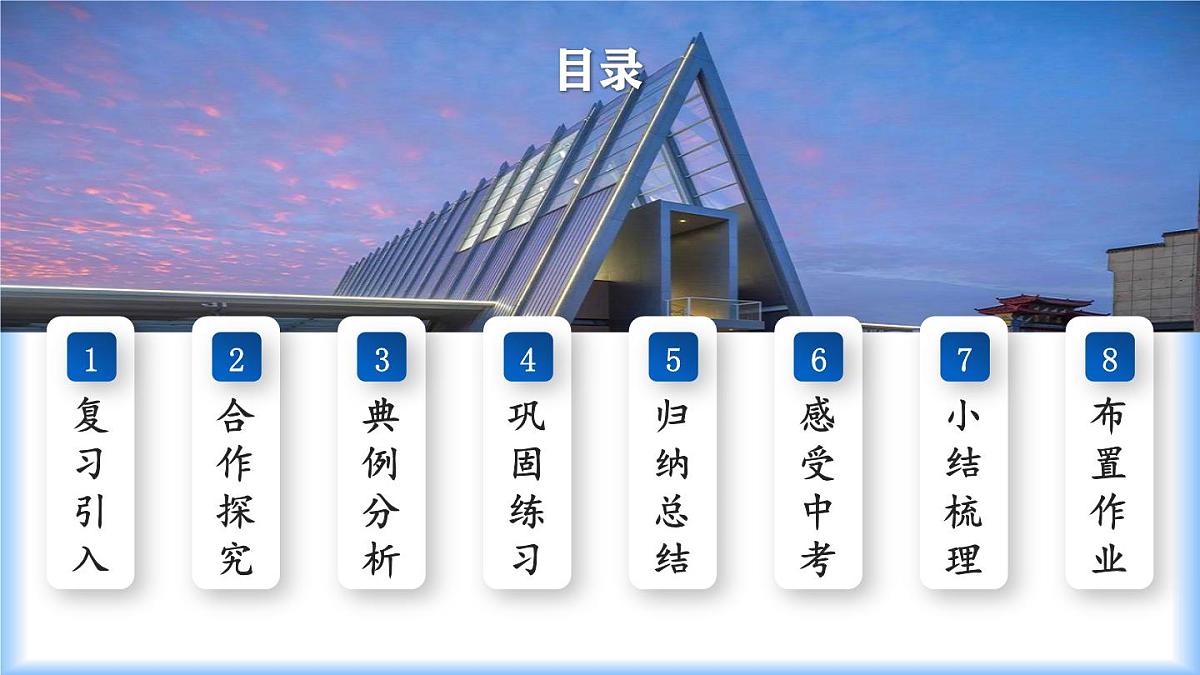 目录

1
复习引入

2
合作探究

3
典例分析

4
巩固练习

5
归纳总结

6
感受中考

7
小结梳理

8
布置作业